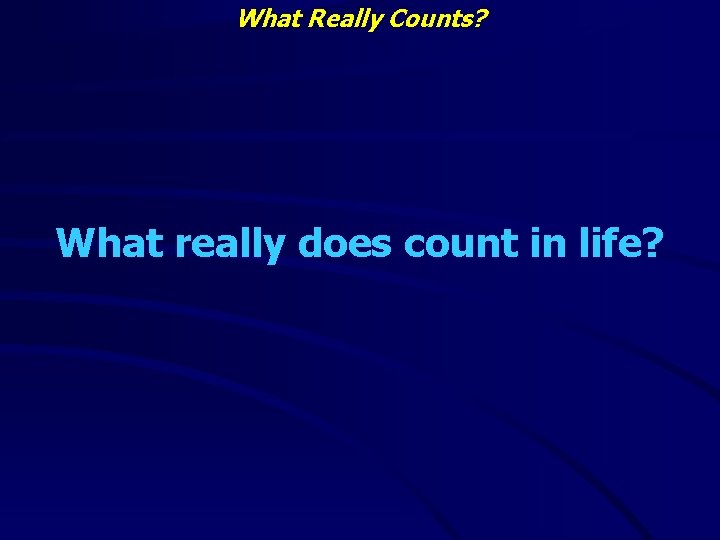 What Really Counts?

What really does count in life?